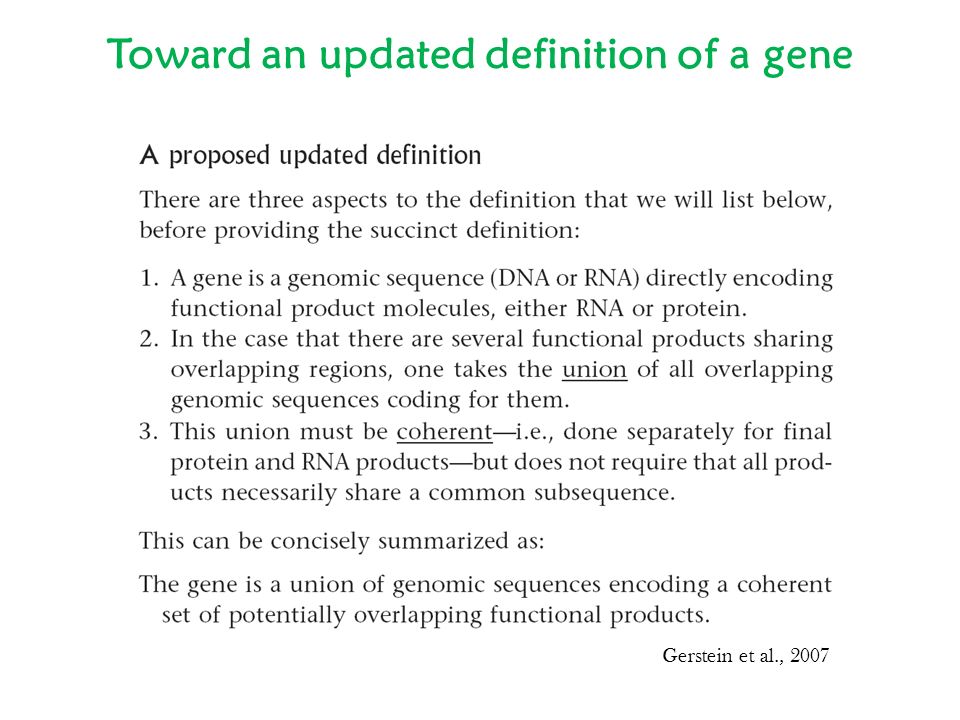 Toward an updated definition of a gene

A proposed updated definition

There are three aspects to the definition that we will list below, before providing the succinct definition:

1. A gene is a genomic sequence (DNA or RNA) directly encoding functional product molecules, either RNA or protein.
2. In the case that there are several functional products sharing overlapping regions, one takes the union of all overlapping genomic sequences coding for them.
3. This union must be coherent—i.e., done separately for final protein and RNA products—but does not require that all products necessarily share a common subsequence.

This can be concisely summarized as:

The gene is a union of genomic sequences encoding a coherent set of potentially overlapping functional products.

Gerstein et al., 2007